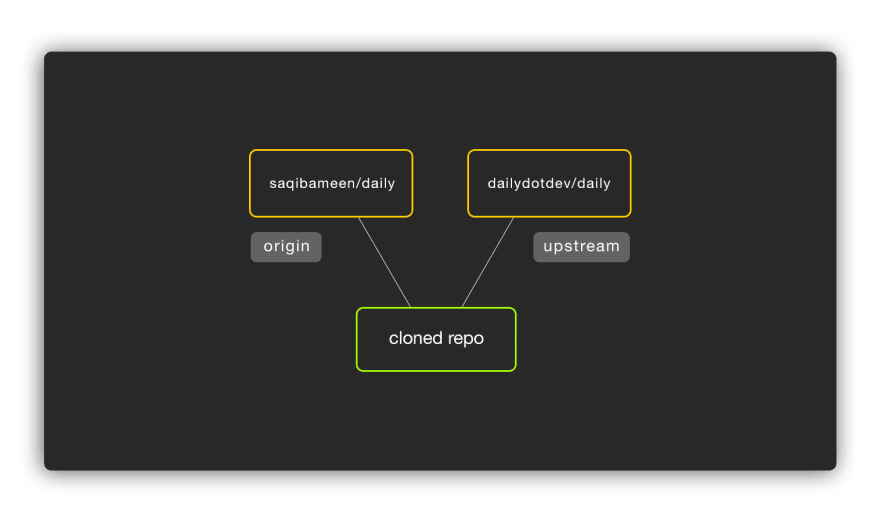 saqibameen/daily

dailydotdev/daily

origin

upstream

cloned repo